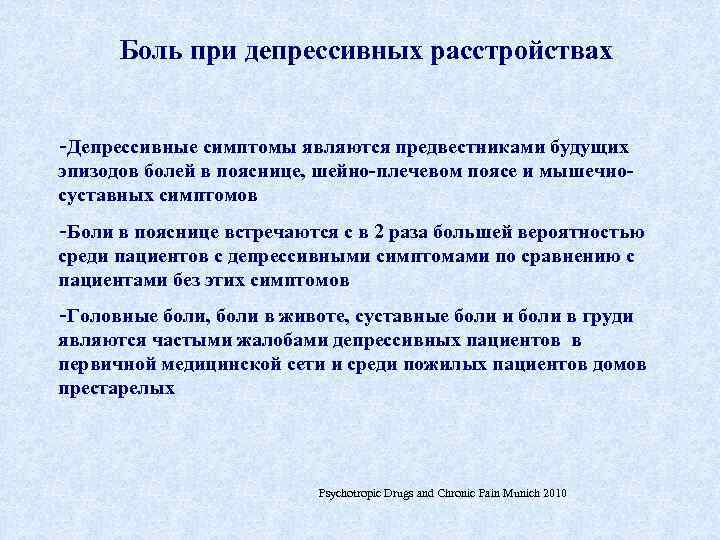 Боль при депрессивных расстройствах

-Депрессивные симптомы являются предвестниками будущих эпизодов болей в пояснице, шейно-плечевом поясе и мышечно-суставных симптомов

-Боли в пояснице встречаются с в 2 раза большей вероятностью среди пациентов с депрессивными симптомами по сравнению с пациентами без этих симптомов

-Головные боли, боли в животе, суставные боли и боли в груди являются частыми жалобами депрессивных пациентов в первичной медицинской сети и среди пожилых пациентов домов престарелых

Psychotropic Drugs and Chronic Pain Munich 2010